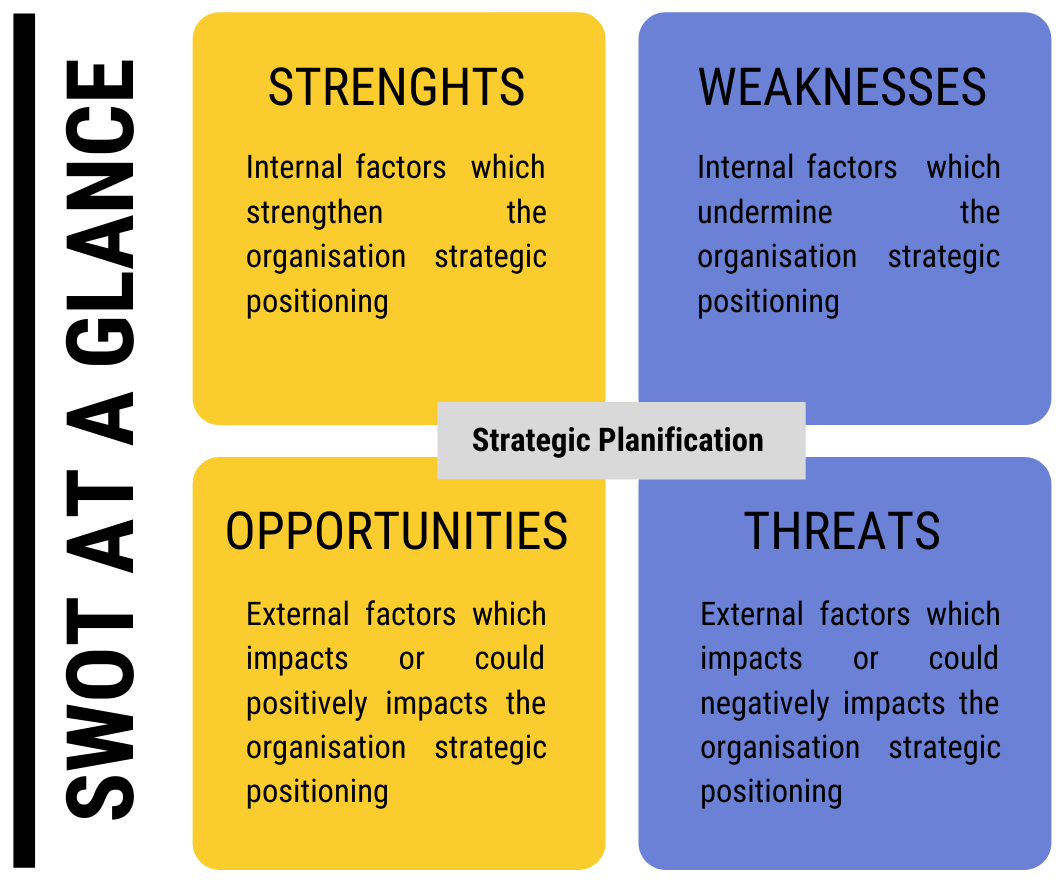 SWOT AT A GLANCE

STRENGHTS

Internal factors which strengthen the organisation strategic positioning

WEAKNESSES

Internal factors which undermine the organisation strategic positioning

Strategic Planification

OPPORTUNITIES

External factors which impacts or could positively impacts the organisation strategic positioning

THREATS

External factors which impacts or could negatively impacts the organisation strategic positioning